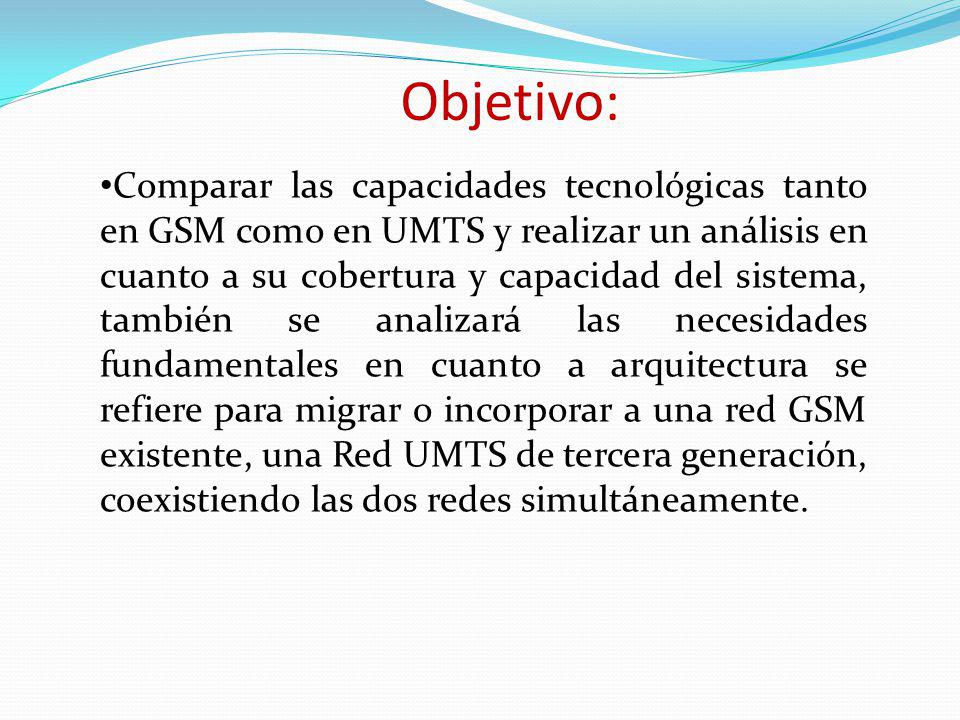 Objetivo:

•Comparar las capacidades tecnológicas tanto en GSM como en UMTS y realizar un análisis en cuanto a su cobertura y capacidad del sistema, también se analizará las necesidades fundamentales en cuanto a arquitectura se refiere para migrar o incorporar a una red GSM existente, una Red UMTS de tercera generación, coexistiendo las dos redes simultáneamente.